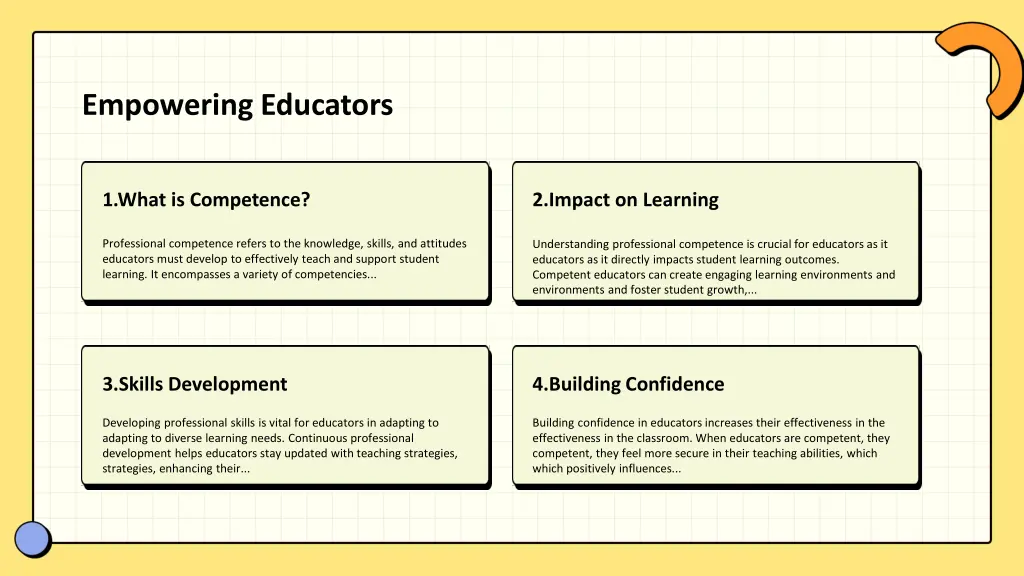 Empowering Educators

1.What is Competence?

Professional competence refers to the knowledge, skills, and attitudes educators must develop to effectively teach and support student learning. It encompasses a variety of competencies...

2.Impact on Learning

Understanding professional competence is crucial for educators as it educators as it directly impacts student learning outcomes. Competent educators can create engaging learning environments and environments and foster student growth,...

3.Skills Development

Developing professional skills is vital for educators in adapting to adapting to diverse learning needs. Continuous professional development helps educators stay updated with teaching strategies, strategies, enhancing their...

4.Building Confidence

Building confidence in educators increases their effectiveness in the effectiveness in the classroom. When educators are competent, they competent, they feel more secure in their teaching abilities, which which positively influences...